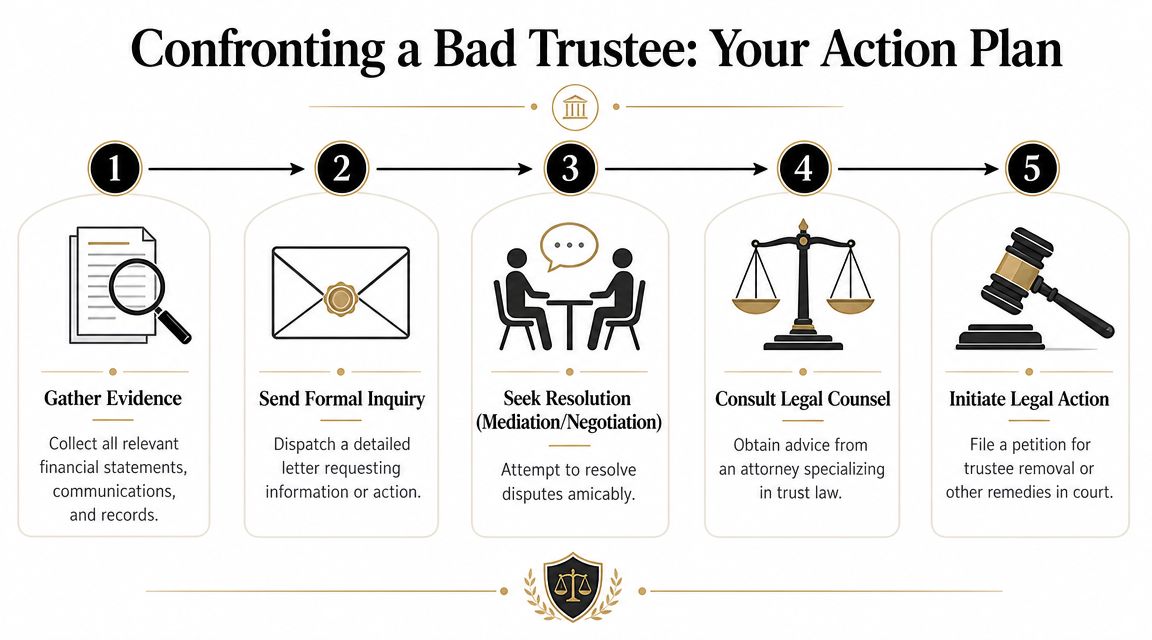 Confronting a Bad Trustee: Your Action Plan

1

Gather Evidence

Collect all relevant financial statements, communications, and records.

2

Send Formal Inquiry

Dispatch a detailed letter requesting information or action.

3

Seek Resolution (Mediation/Negotiation)

Attempt to resolve disputes amicably.

4

Consult Legal Counsel

Obtain advice from an attorney specializing in trust law.

5

Initiate Legal Action

File a petition for trustee removal or other remedies in court.